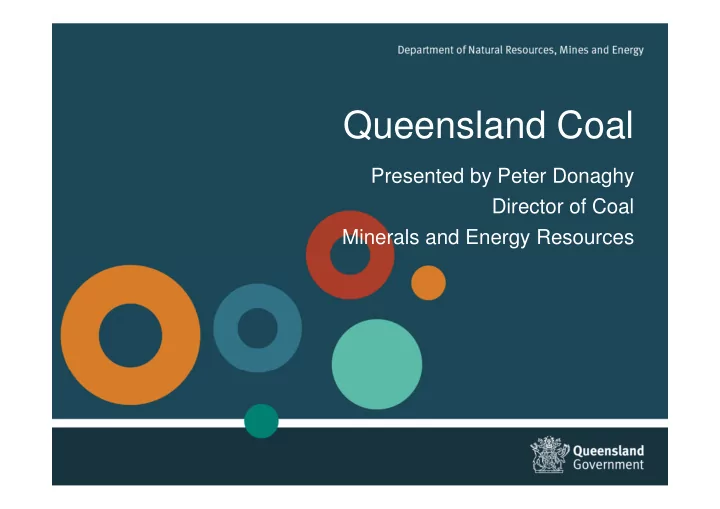 Department of Natural Resources, Mines and Energy

Queensland Coal

Presented by Peter Donaghy
Director of Coal
Minerals and Energy Resources

Queensland Government